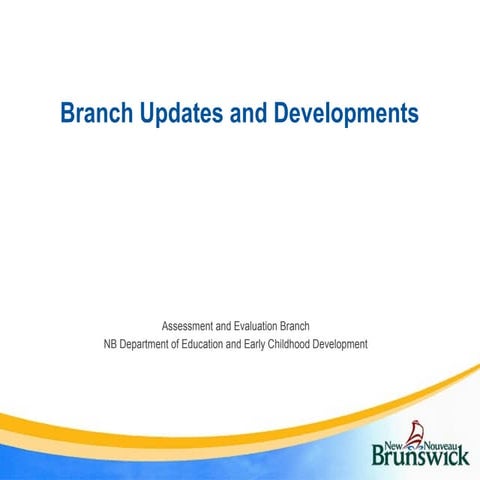 Branch Updates and Developments

Assessment and Evaluation Branch
NB Department of Education and Early Childhood Development

New Nouveau
Brunswick